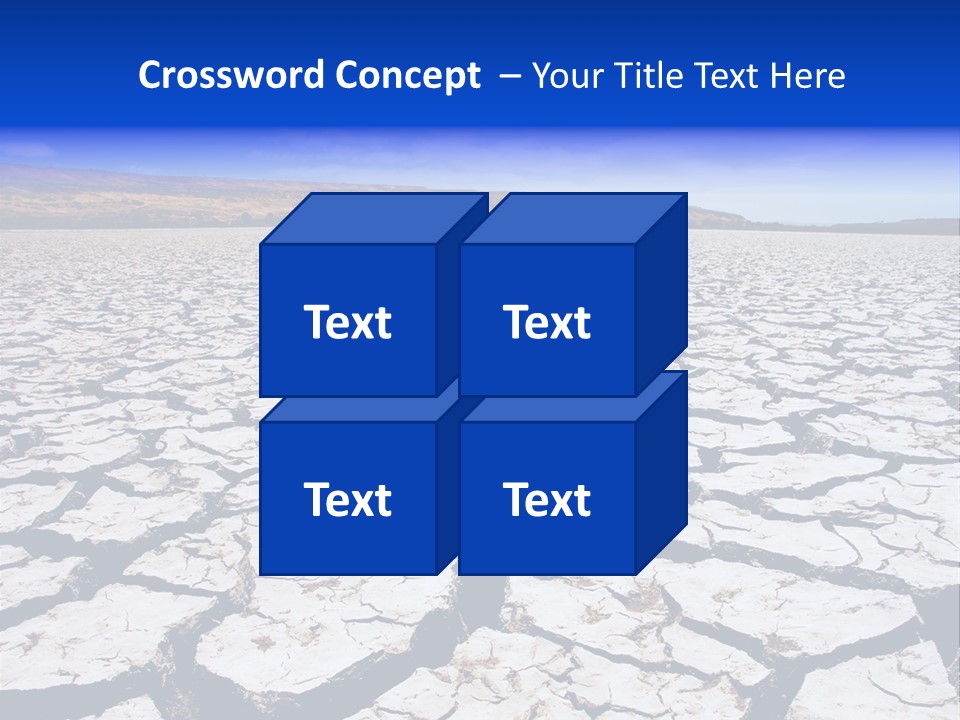 Crossword Concept – Your Title Text Here

Text

Text

Text

Text